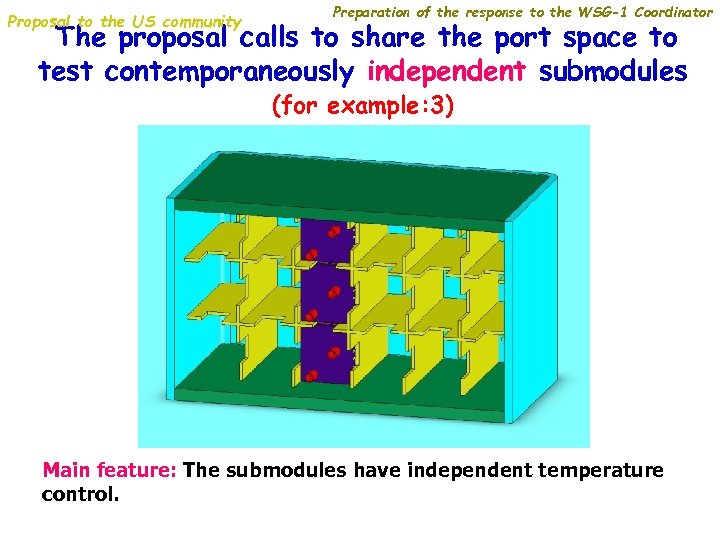 Proposal to the US community

Preparation of the response to the WSG-1 Coordinator

The proposal calls to share the port space to test contemporaneously independent submodules

(for example:3)

Main feature: The submodules have independent temperature control.